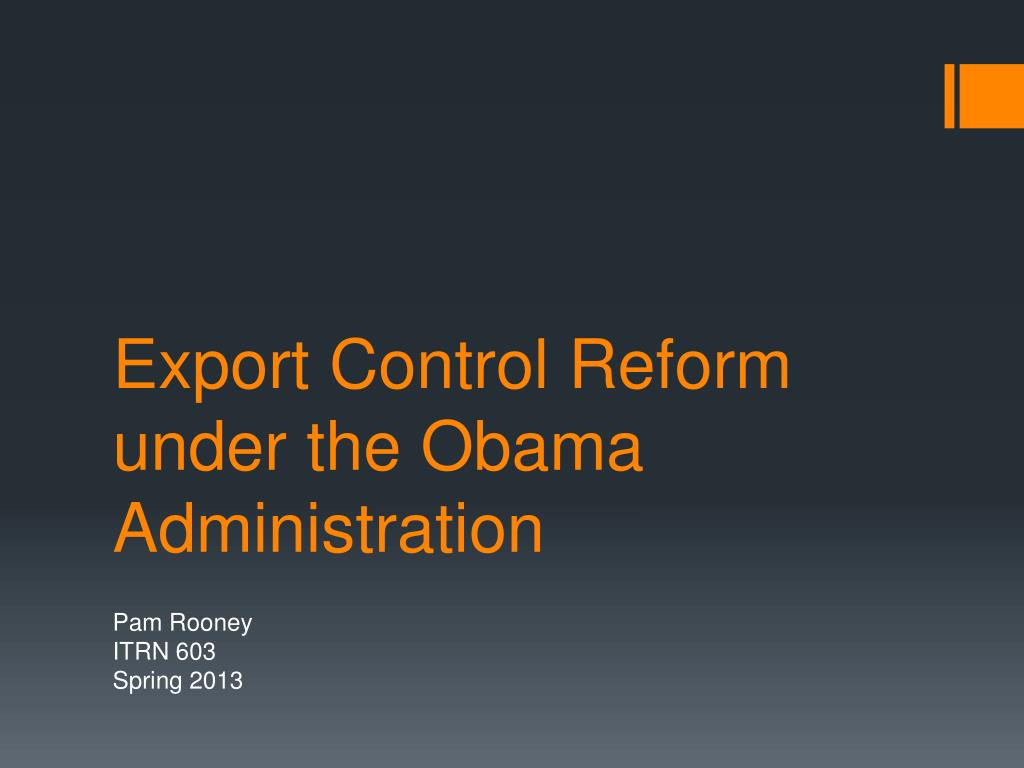 Export Control Reform under the Obama Administration

Pam Rooney
ITRN 603
Spring 2013